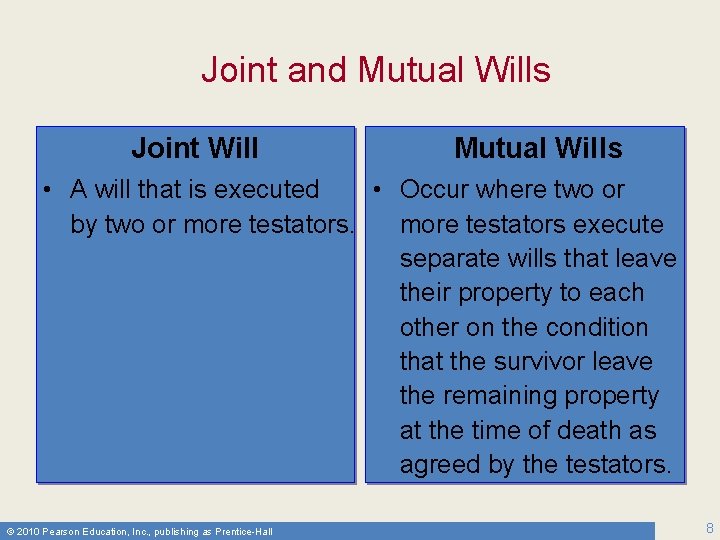 Joint and Mutual Wills

Joint Will

• A will that is executed by two or more testators.

Mutual Wills

• Occur where two or more testators execute separate wills that leave their property to each other on the condition that the survivor leave the remaining property at the time of death as agreed by the testators.

© 2010 Pearson Education, Inc., publishing as Prentice-Hall

8